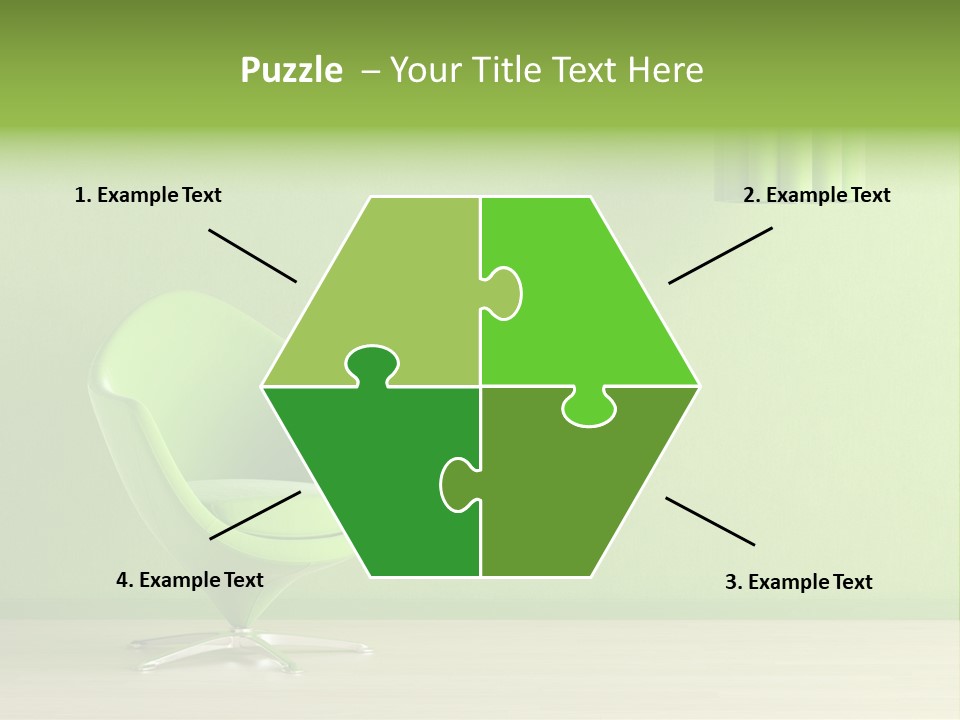 Puzzle – Your Title Text Here

1. Example Text

2. Example Text

4. Example Text

3. Example Text